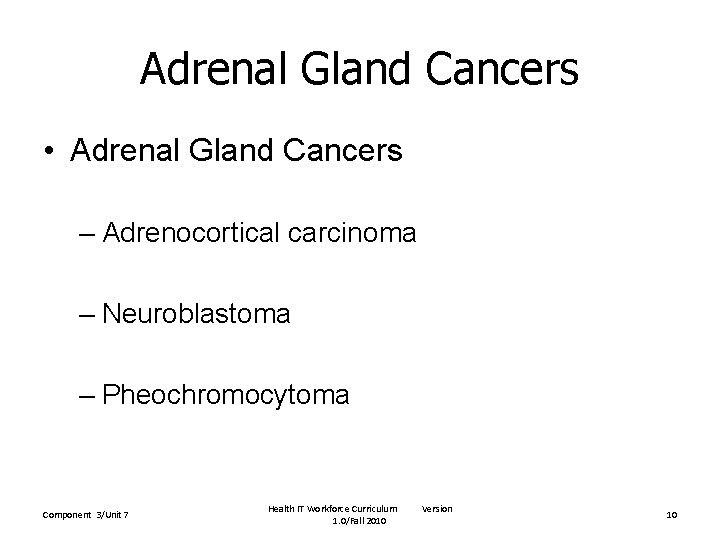 Adrenal Gland Cancers

• Adrenal Gland Cancers

– Adrenocortical carcinoma

– Neuroblastoma

– Pheochromocytoma

Component 3/Unit 7

Health IT Workforce Curriculum Version 1.0/Fall 2010

10